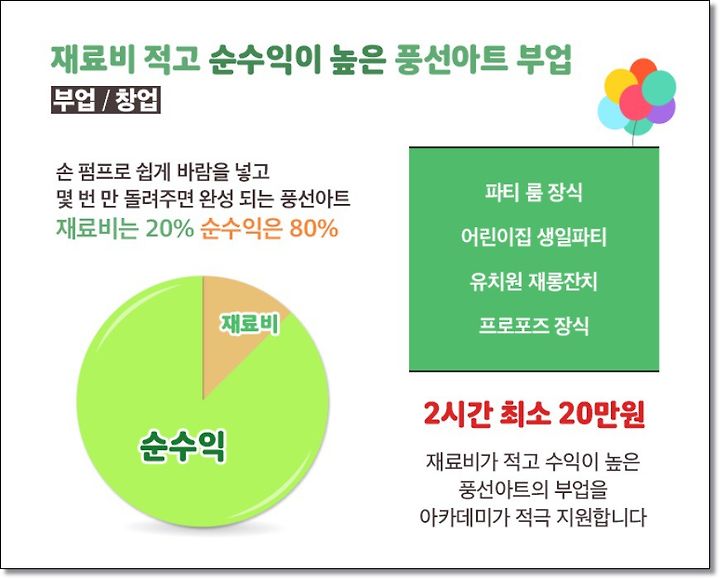 재료비 적고 순수익이 높은 풍선아트 부업

부업 / 창업

손 펌프로 쉽게 바람을 넣고
몇 번 만 돌려주면 완성 되는 풍선아트
재료비는 20% 순수익은 80%

재료비

순수익

파티 룸 장식
어린이집 생일파티
유치원 재롱잔치
프로포즈 장식

2시간 최소 20만원

재료비가 적고 수익이 높은
풍선아트의 부업을
아카데미가 적극 지원합니다